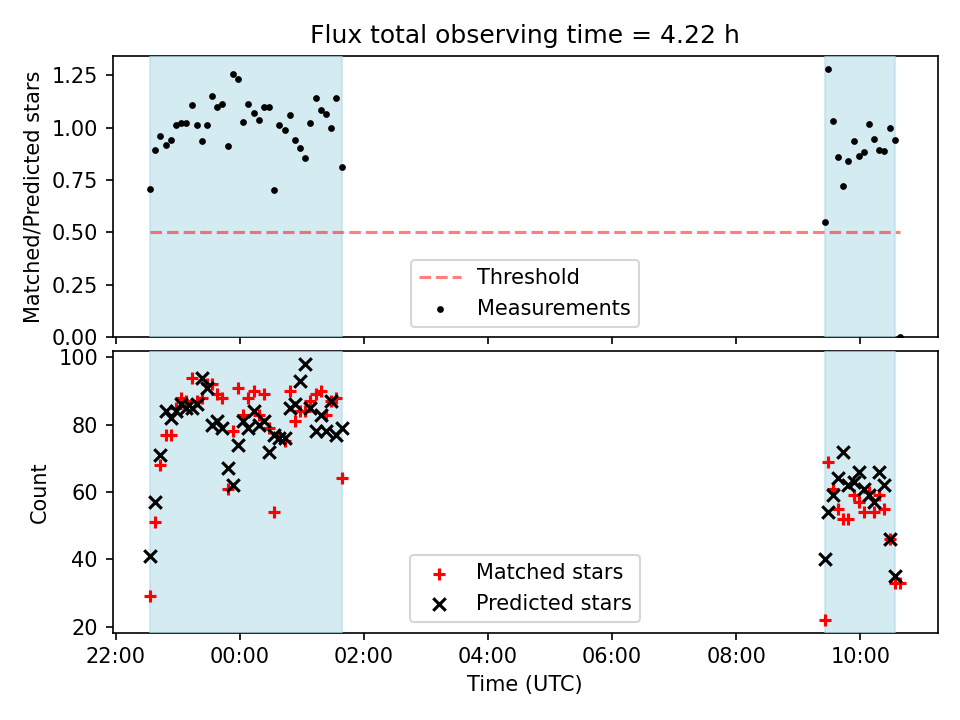 Flux total observing time = 4.22 h

Matched/Predicted stars

1.25
1.00
0.75
0.50
0.25
0.00

Threshold
Measurements

Count

100
80
60
40
20

Matched stars
Predicted stars

22:00
00:00
02:00
04:00
06:00
08:00
10:00

Time (UTC)